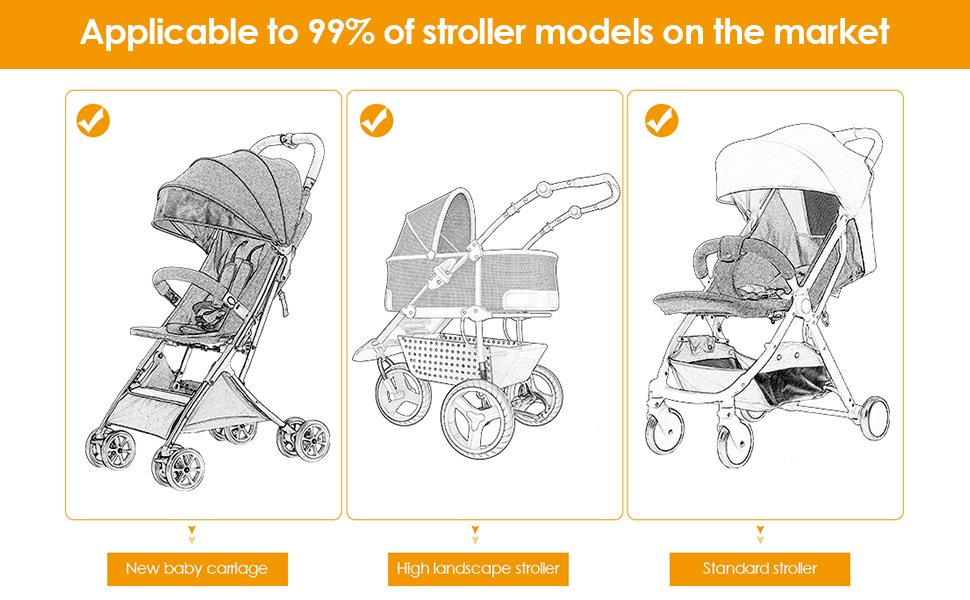 Applicable to 99% of stroller models on the market

New baby carriage

High landscape stroller

Standard stroller